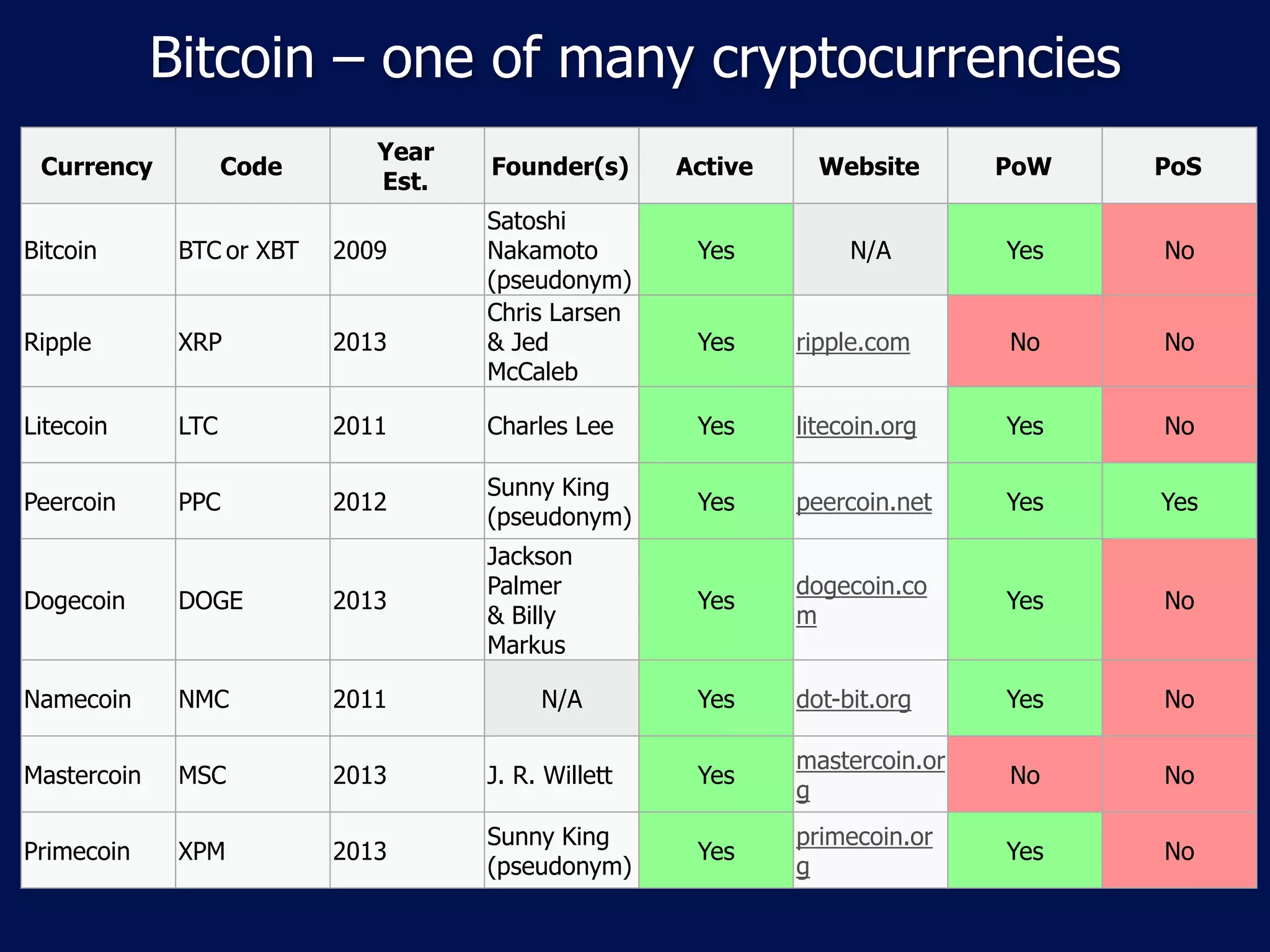 Bitcoin – one of many cryptocurrencies

| Currency | Code | Year Est. | Founder(s) | Active | Website | PoW | PoS |
|---|---|---|---|---|---|---|---|
| Bitcoin | BTC or XBT | 2009 | Satoshi Nakamoto (pseudonym) | Yes | N/A | Yes | No |
| Ripple | XRP | 2013 | Chris Larsen & Jed McCaleb | Yes | ripple.com | No | No |
| Litecoin | LTC | 2011 | Charles Lee | Yes | litecoin.org | Yes | No |
| Peercoin | PPC | 2012 | Sunny King (pseudonym) | Yes | peercoin.net | Yes | Yes |
| Dogecoin | DOGE | 2013 | Jackson Palmer & Billy Markus | Yes | dogecoin.com | Yes | No |
| Namecoin | NMC | 2011 | N/A | Yes | dot-bit.org | Yes | No |
| Mastercoin | MSC | 2013 | J. R. Willett | Yes | mastercoin.org | No | No |
| Primecoin | XPM | 2013 | Sunny King (pseudonym) | Yes | primecoin.org | Yes | No |